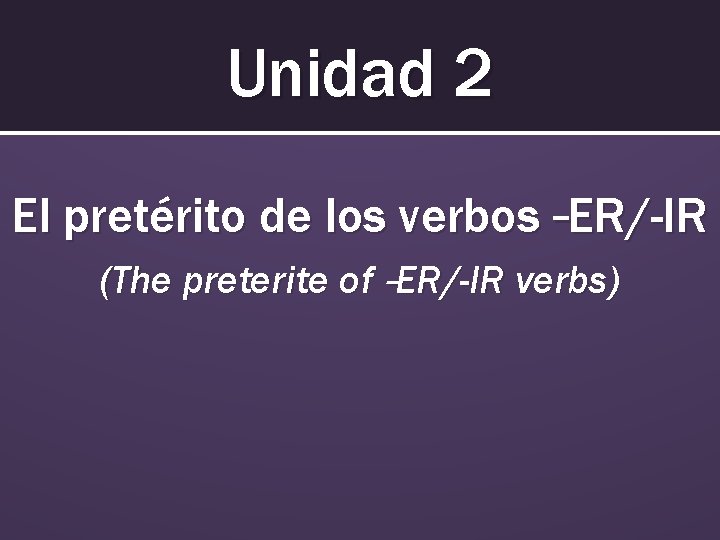 Unidad 2

El pretérito de los verbos –ER/-IR

(The preterite of –ER/-IR verbs)